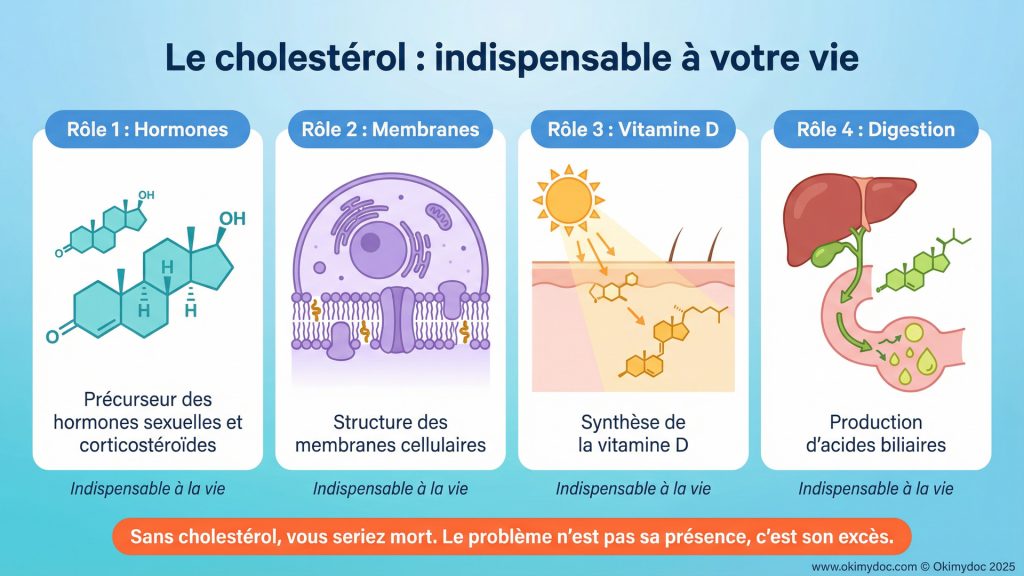 Le cholestérol : indispensable à votre vie

Rôle 1 : Hormones

OH

O

OH

H

H

H

O

Précurseur des hormones sexuelles et corticostéroïdes

Indispensable à la vie

Rôle 2 : Membranes

Structure des membranes cellulaires

Indispensable à la vie

Rôle 3 : Vitamine D

Synthèse de la vitamine D

Indispensable à la vie

Rôle 4 : Digestion

Production d'acides biliaires

Indispensable à la vie

Sans cholestérol, vous seriez mort. Le problème n'est pas sa présence, c'est son excès.

www.okimydoc.com © Okimydoc 2025